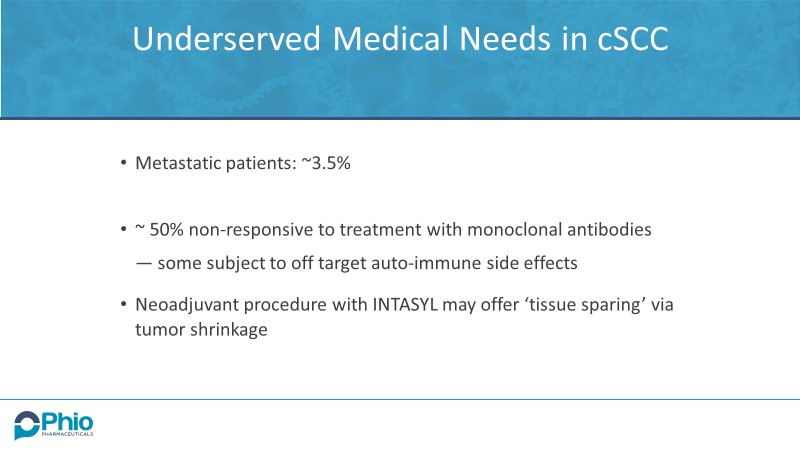 Underserved Medical Needs in cSCC

• Metastatic patients: ~3.5%

• ~ 50% non-responsive to treatment with monoclonal antibodies

— some subject to off target auto-immune side effects

• Neoadjuvant procedure with INTASYL may offer ‘tissue sparing’ via tumor shrinkage

Phio PHARMACEUTICALS